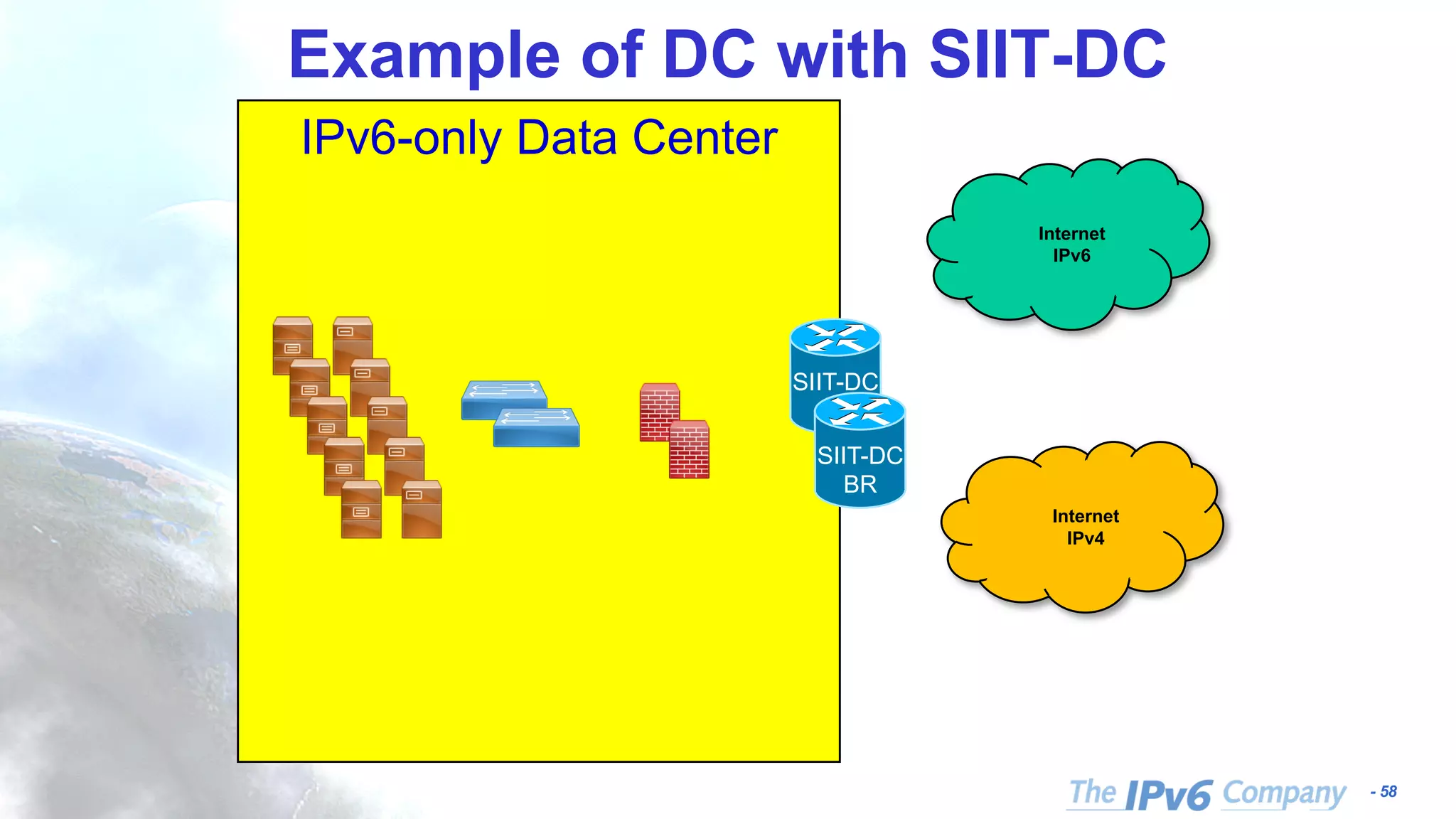 Example of DC with SIIT-DC

IPv6-only Data Center

SIIT-DC

SIIT-DC BR

Internet IPv6

Internet IPv4

The IPv6 Company

- 58